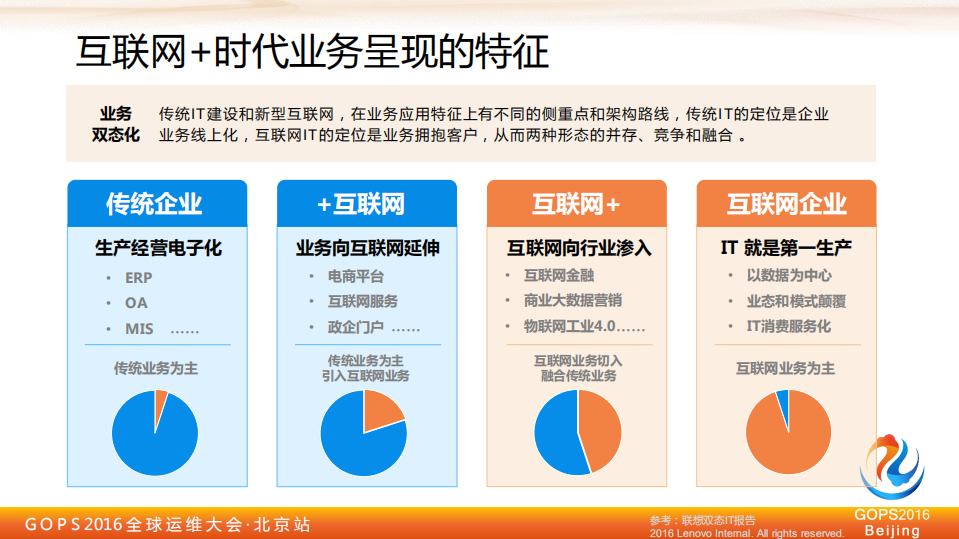 互联网+时代业务呈现的特征

业务双态化 传统IT建设和新型互联网，在业务应用特征上有不同的侧重点和架构路线，传统IT的定位是企业业务线上化，互联网IT的定位是业务拥抱客户，从而两种形态的并存、竞争和融合 。

传统企业

生产经营电子化

• ERP
• OA
• MIS ……

传统业务为主

+互联网

业务向互联网延伸

• 电商平台
• 互联网服务
• 政企门户 ……

传统业务为主
引入互联网业务

互联网+

互联网向行业渗入

• 互联网金融
• 商业大数据营销
• 物联网工业4.0……

互联网业务切入
融合传统业务

互联网企业

IT 就是第一生产

• 以数据为中心
• 业态和模式颠覆
• IT消费服务化

互联网业务为主

GOPS2016全球运维大会·北京站

参考：联想双态IT报告
2016 Lenovo Internal. All rights reserved.

GOPS2016
Beijing